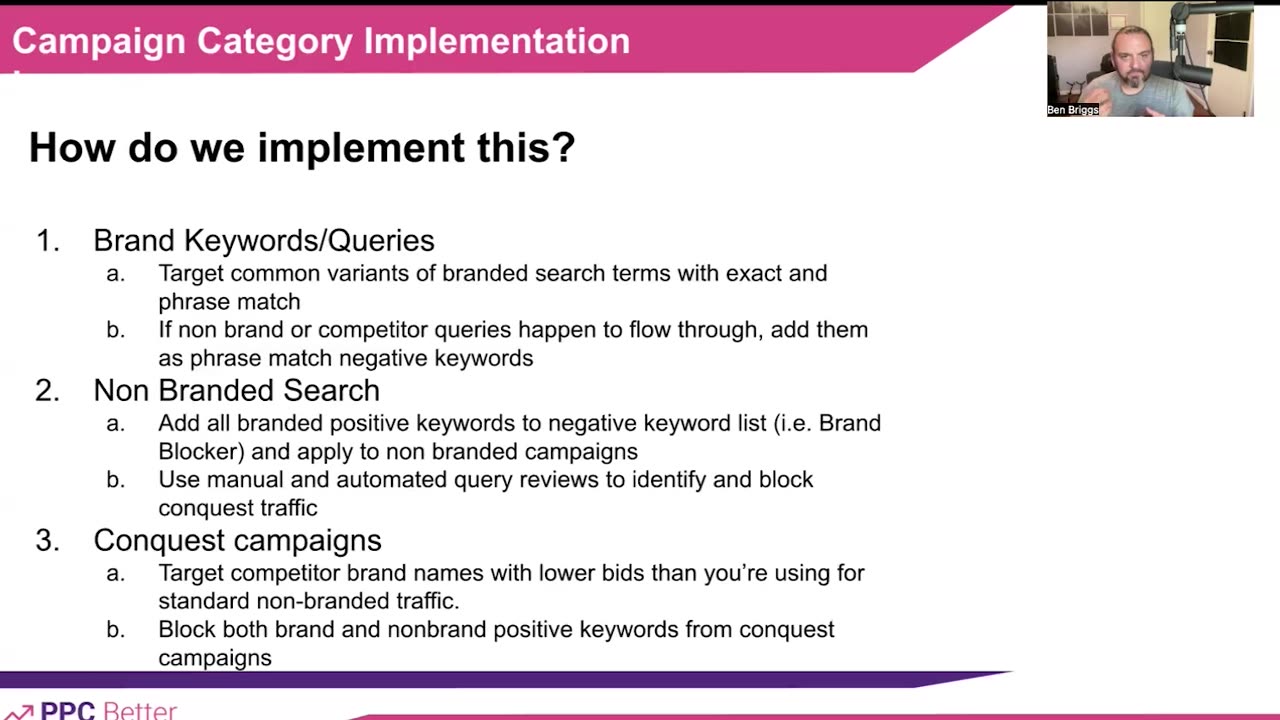 Campaign Category Implementation

Ben Briggs

How do we implement this?

1. Brand Keywords/Queries
a. Target common variants of branded search terms with exact and phrase match
b. If non brand or competitor queries happen to flow through, add them as phrase match negative keywords
2. Non Branded Search
a. Add all branded positive keywords to negative keyword list (i.e. Brand Blocker) and apply to non branded campaigns
b. Use manual and automated query reviews to identify and block conquest traffic
3. Conquest campaigns
a. Target competitor brand names with lower bids than you're using for standard non-branded traffic.
b. Block both brand and nonbrand positive keywords from conquest campaigns

PPC Better